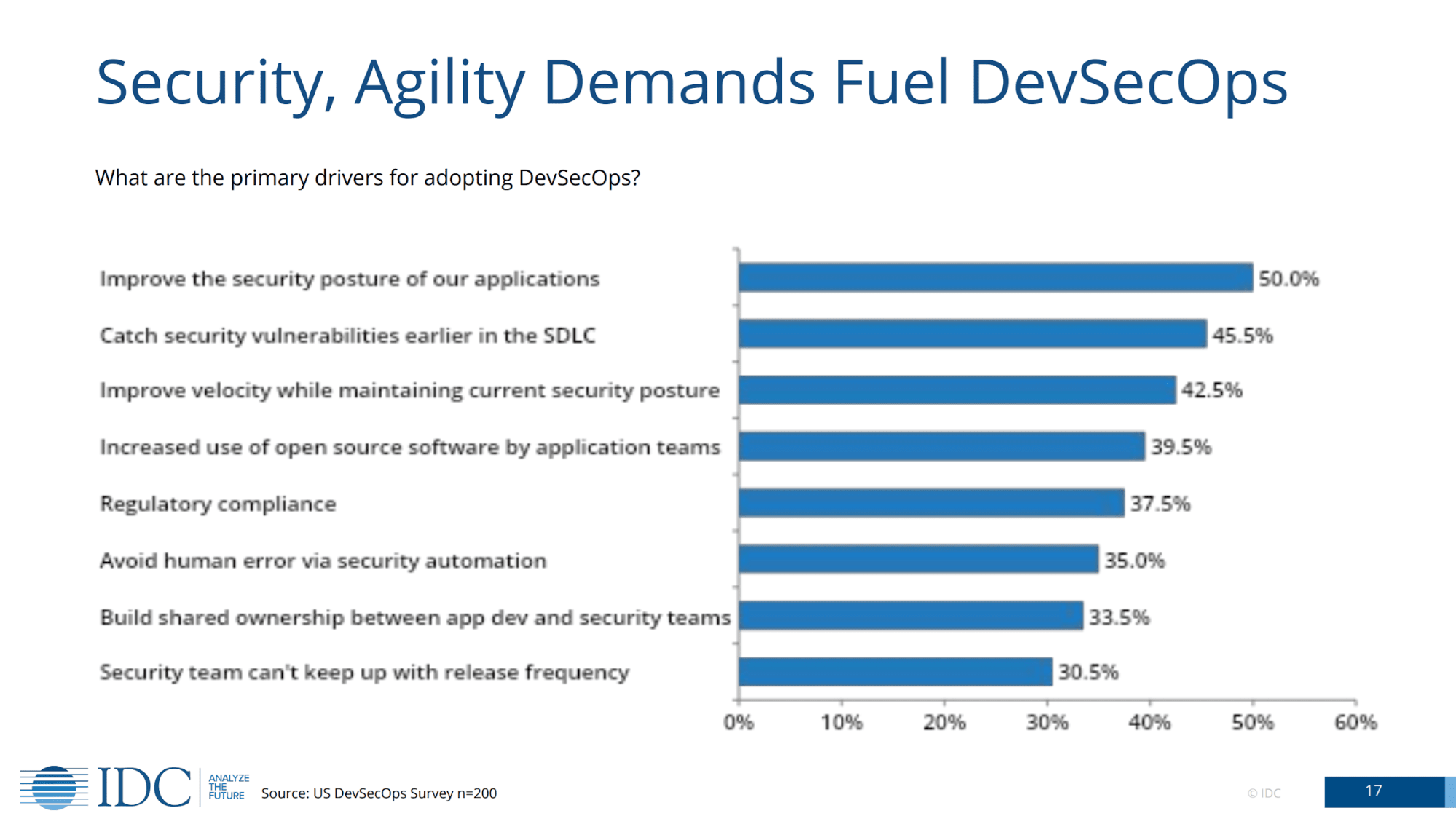 Security, Agility Demands Fuel DevSecOps

What are the primary drivers for adopting DevSecOps?

Improve the security posture of our applications 50.0%
Catch security vulnerabilities earlier in the SDLC 45.5%
Improve velocity while maintaining current security posture 42.5%
Increased use of open source software by application teams 39.5%
Regulatory compliance 37.5%
Avoid human error via security automation 35.0%
Build shared ownership between app dev and security teams 33.5%
Security team can't keep up with release frequency 30.5%

0% 10% 20% 30% 40% 50% 60%

IDC ANALYZE THE FUTURE Source: US DevSecOps Survey n=200

© IDC

17